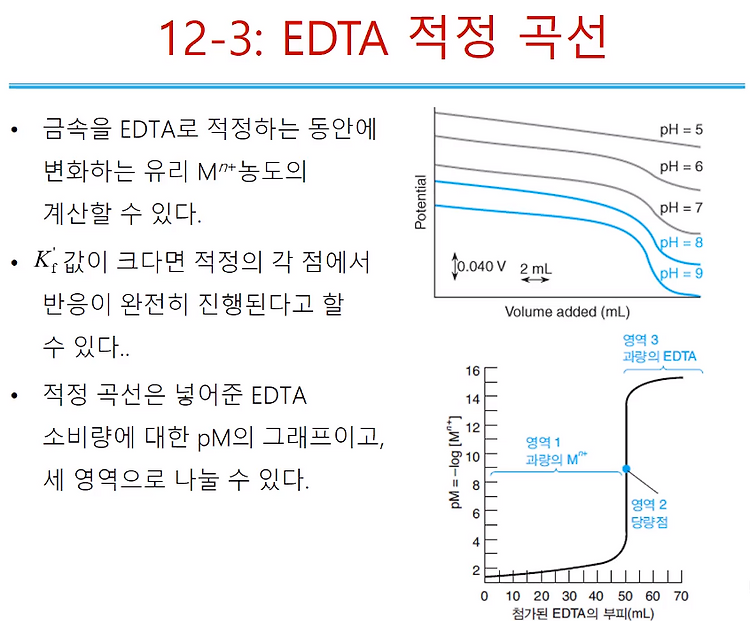 12-3: EDTA 적정 곡선

• 금속을 EDTA로 적정하는 동안에 변화하는 유리 $M^{n+}$농도의 계산할 수 있다.

• $K_f'$ 값이 크다면 적정의 각 점에서 반응이 완전히 진행된다고 할 수 있다..

• 적정 곡선은 넣어준 EDTA 소비량에 대한 pM의 그래프이고, 세 영역으로 나눌 수 있다.

Potential

pH = 5
pH = 6
pH = 7
pH = 8
pH = 9

0.040 V
2 mL

Volume added (mL)

영역 3
과량의 EDTA

영역 1
과량의 $M^{n+}$

영역 2
당량점

$pM = -\log [M^{n+}]$

16
14
12
10
8
6
4
2

0 10 20 30 40 50 60 70

첨가된 EDTA의 부피(mL)